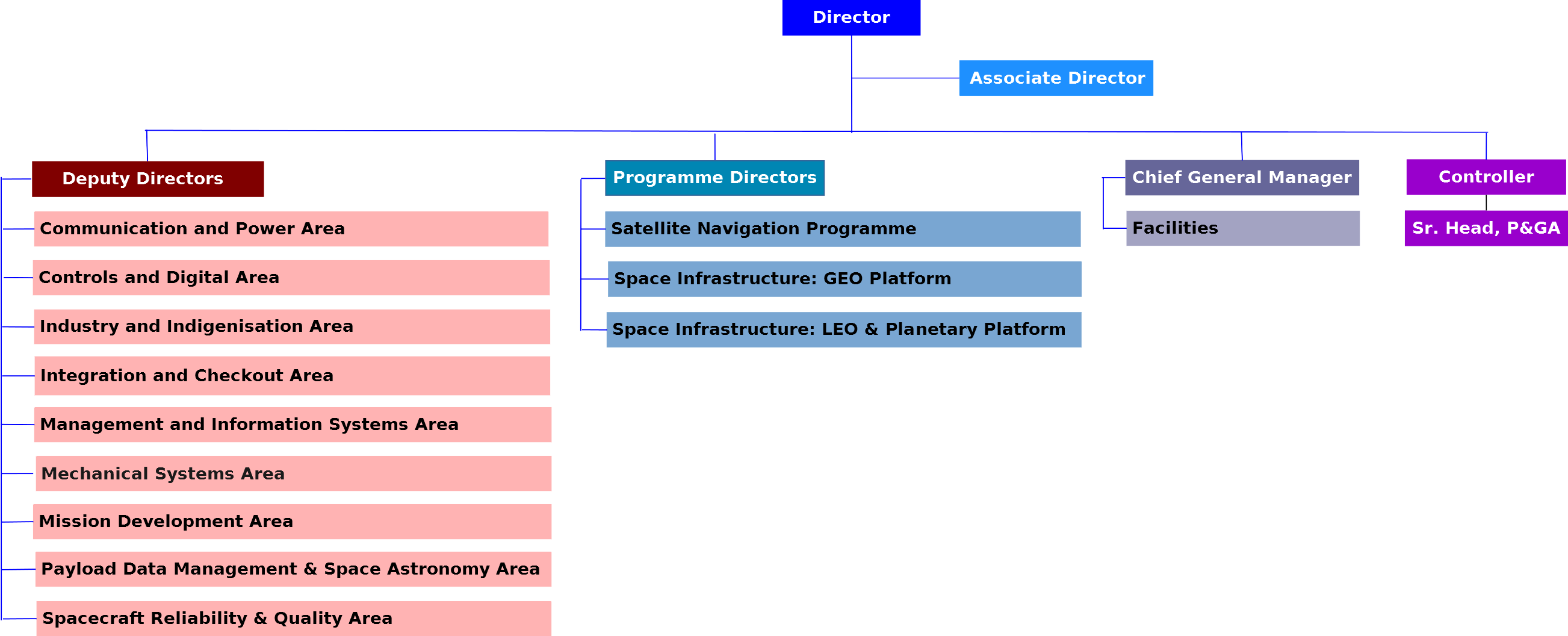 Director

Associate Director

Deputy Directors

Communication and Power Area

Controls and Digital Area

Industry and Indigenisation Area

Integration and Checkout Area

Management and Information Systems Area

Mechanical Systems Area

Mission Development Area

Payload Data Management & Space Astronomy Area

Spacecraft Reliability & Quality Area

Programme Directors

Satellite Navigation Programme

Space Infrastructure: GEO Platform

Space Infrastructure: LEO & Planetary Platform

Chief General Manager

Facilities

Controller

Sr. Head, P&GA